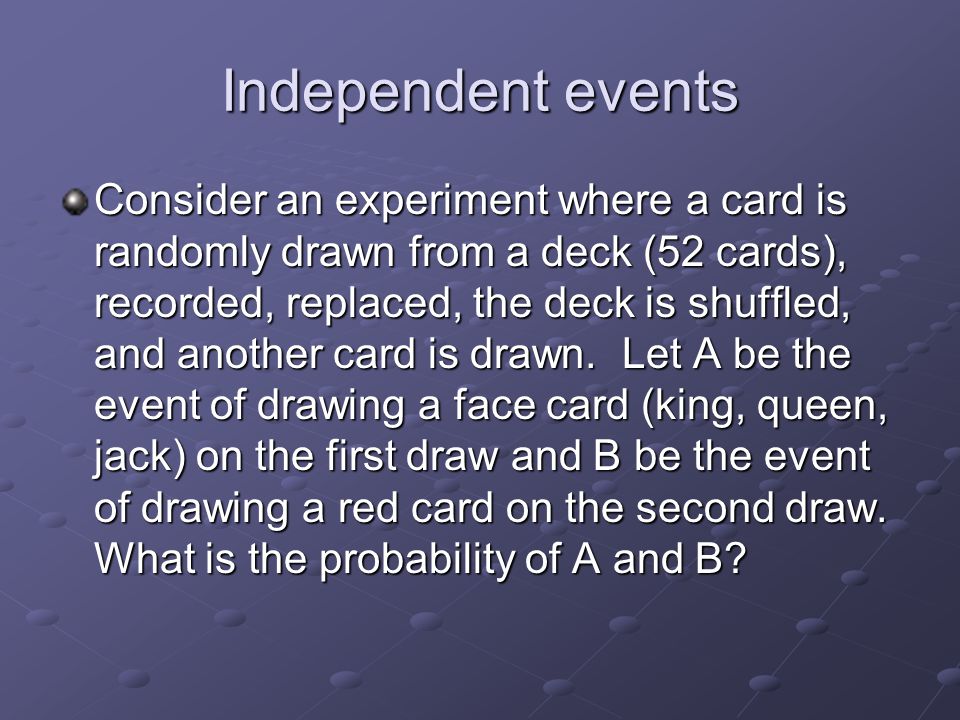 Independent events

Consider an experiment where a card is randomly drawn from a deck (52 cards), recorded, replaced, the deck is shuffled, and another card is drawn.  Let A be the event of drawing a face card (king, queen, jack) on the first draw and B be the event of drawing a red card on the second draw. What is the probability of A and B?